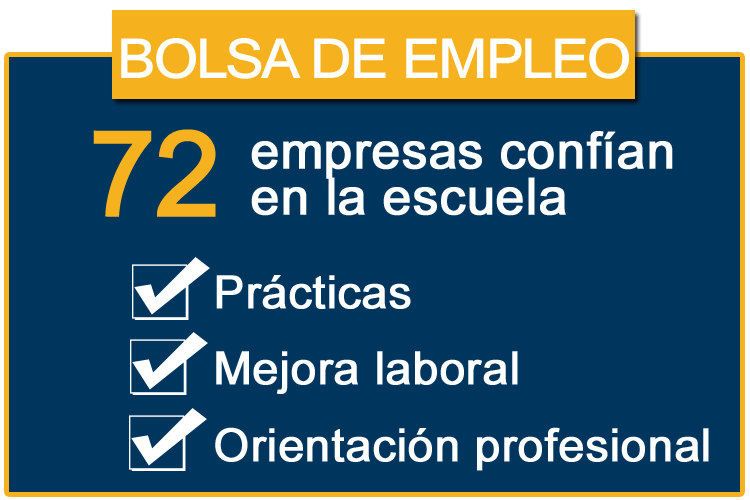 BOLSA DE EMPLEO

72 empresas confían en la escuela

Prácticas

Mejora laboral

Orientación profesional